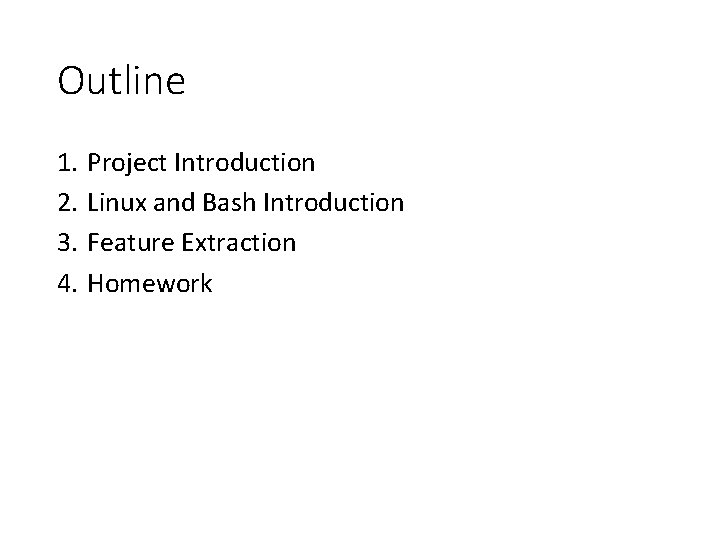 Outline

1. Project Introduction
2. Linux and Bash Introduction
3. Feature Extraction
4. Homework